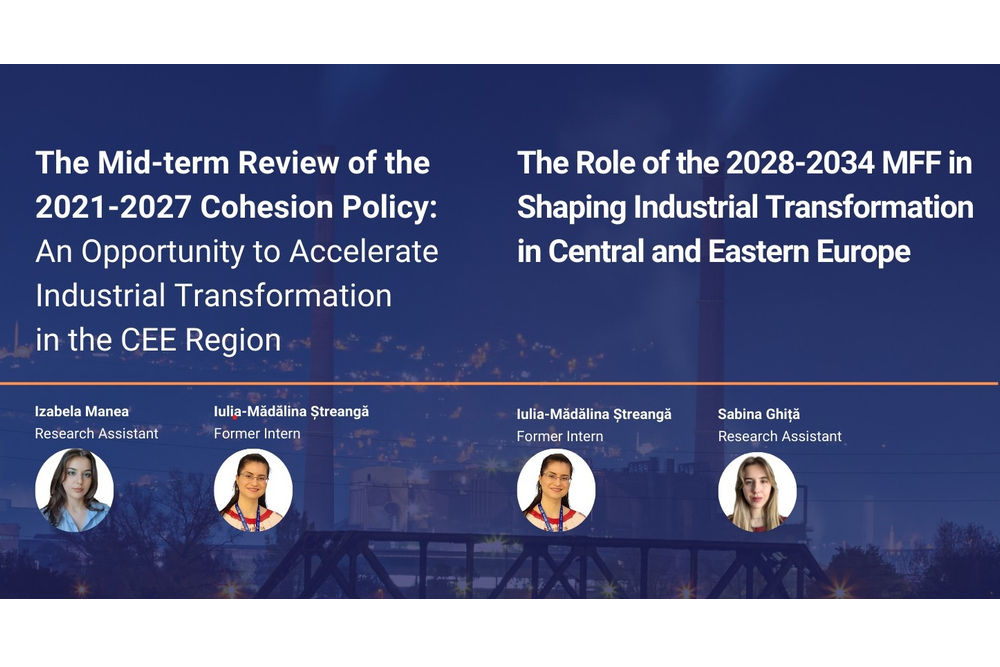 The Mid-term Review of the 2021-2027 Cohesion Policy: An Opportunity to Accelerate Industrial Transformation in the CEE Region

Izabela Manea
Research Assistant

Iulia-Mădălina Ștreangă
Former Intern

The Role of the 2028-2034 MFF in Shaping Industrial Transformation in Central and Eastern Europe

Iulia-Mădălina Ștreangă
Former Intern

Sabina Ghiță
Research Assistant